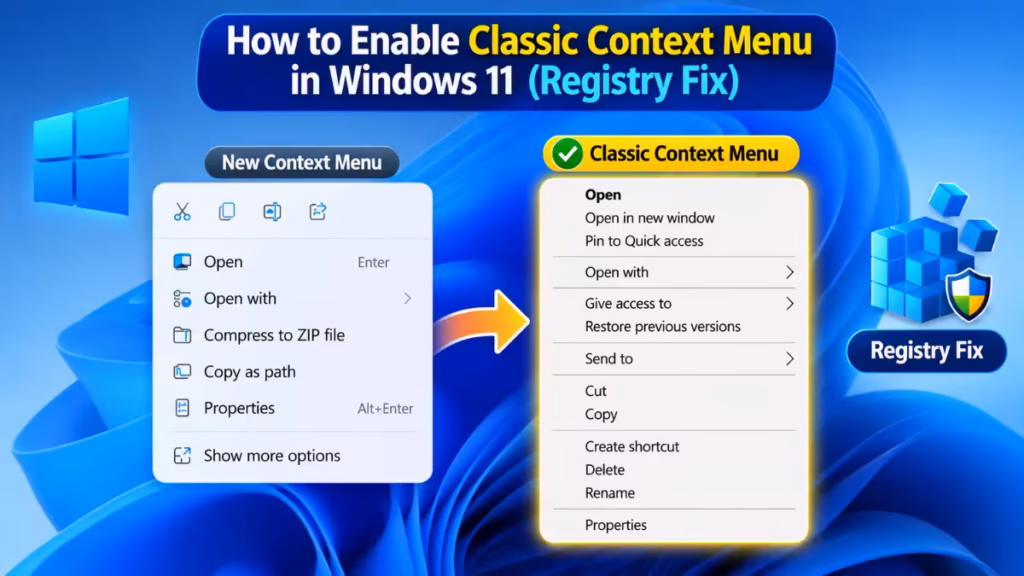 How to Enable Classic Context Menu in Windows 11 (Registry Fix)

New Context Menu

Open Enter
Open with
Compress to ZIP file
Copy as path
Properties Alt+Enter
Show more options

Classic Context Menu

Open
Open in new window
Pin to Quick access
Open with
Give access to
Restore previous versions
Send to
Cut
Copy
Create shortcut
Delete
Rename
Properties

Registry Fix